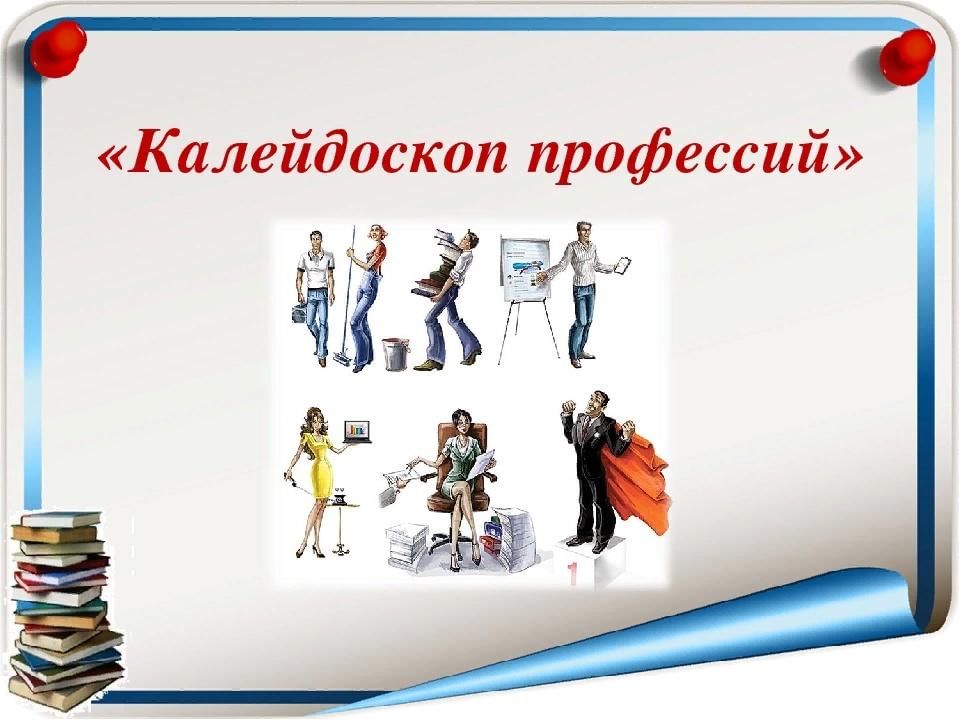 «Калейдоскоп профессий»

1